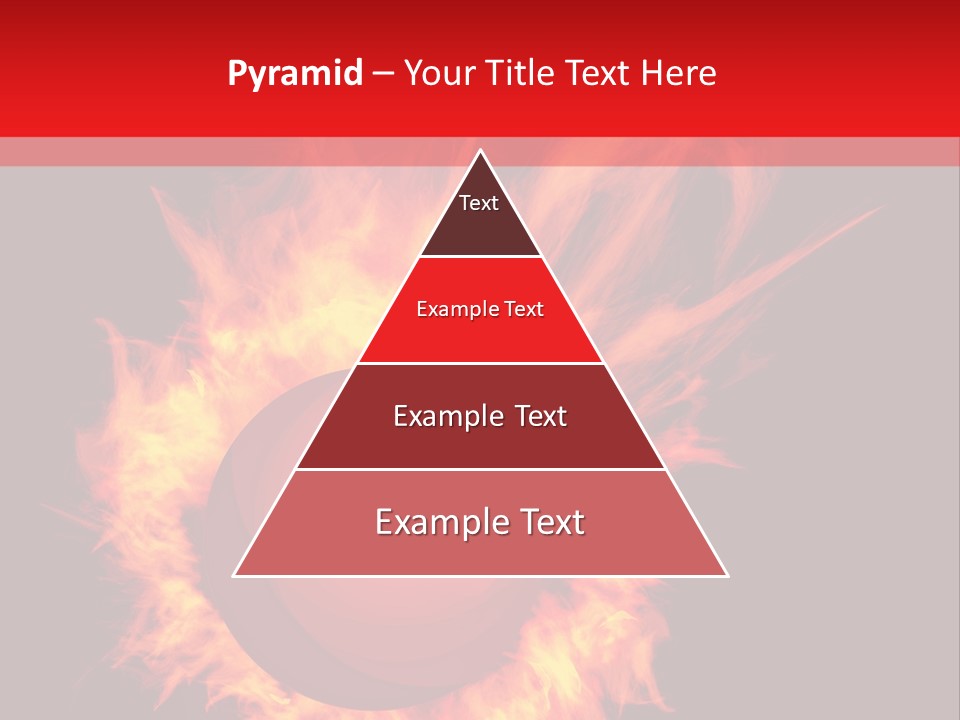 Pyramid – Your Title Text Here

Text

Example Text

Example Text

Example Text